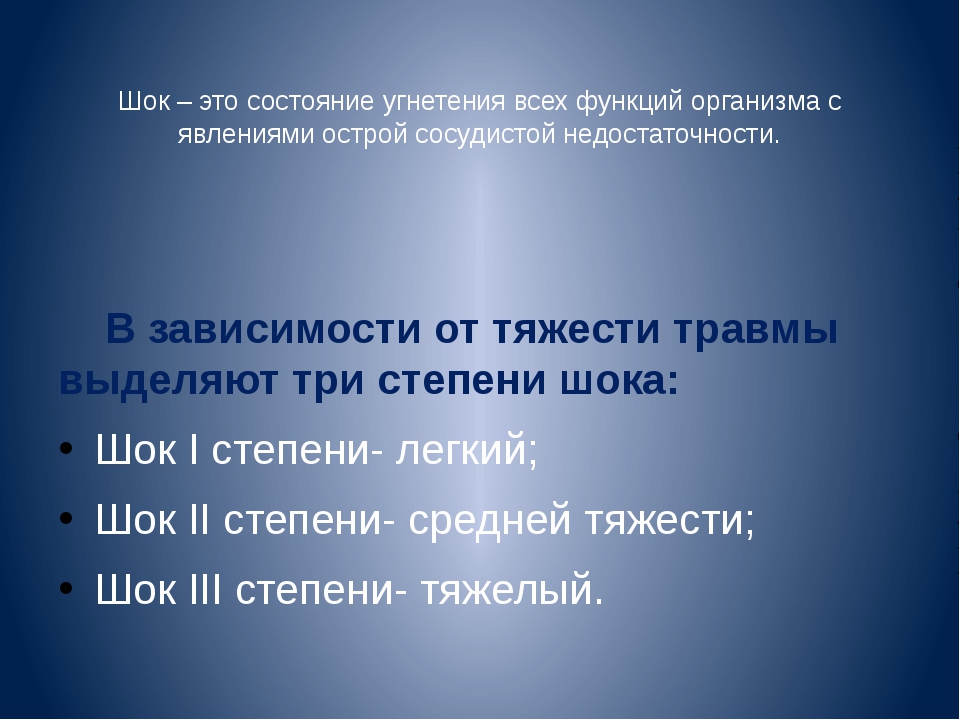 Шок – это состояние угнетения всех функций организма с явлениями острой сосудистой недостаточности.

В зависимости от тяжести травмы выделяют три степени шока:

• Шок I степени- легкий;
• Шок II степени- средней тяжести;
• Шок III степени- тяжелый.